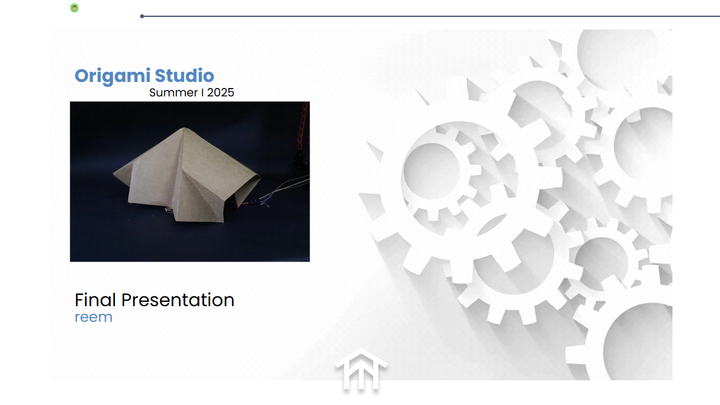 Origami Studio
Summer I 2025

Final Presentation
reem